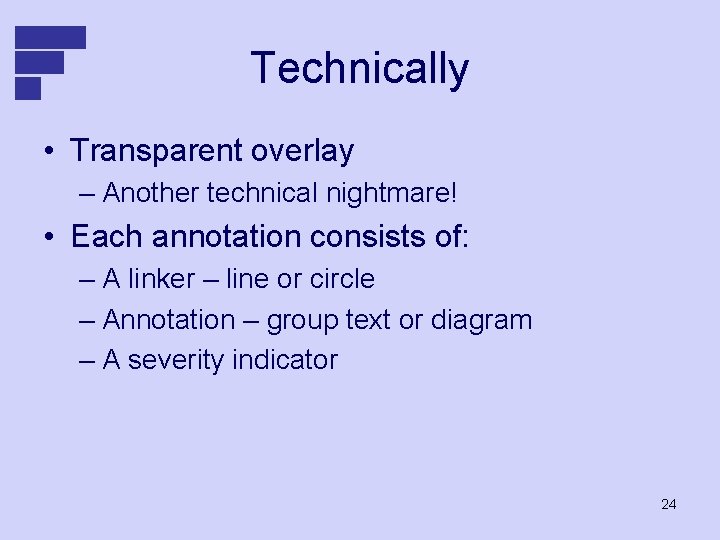 Technically

• Transparent overlay
 – Another technical nightmare!
• Each annotation consists of:
 – A linker – line or circle
 – Annotation – group text or diagram
 – A severity indicator

24